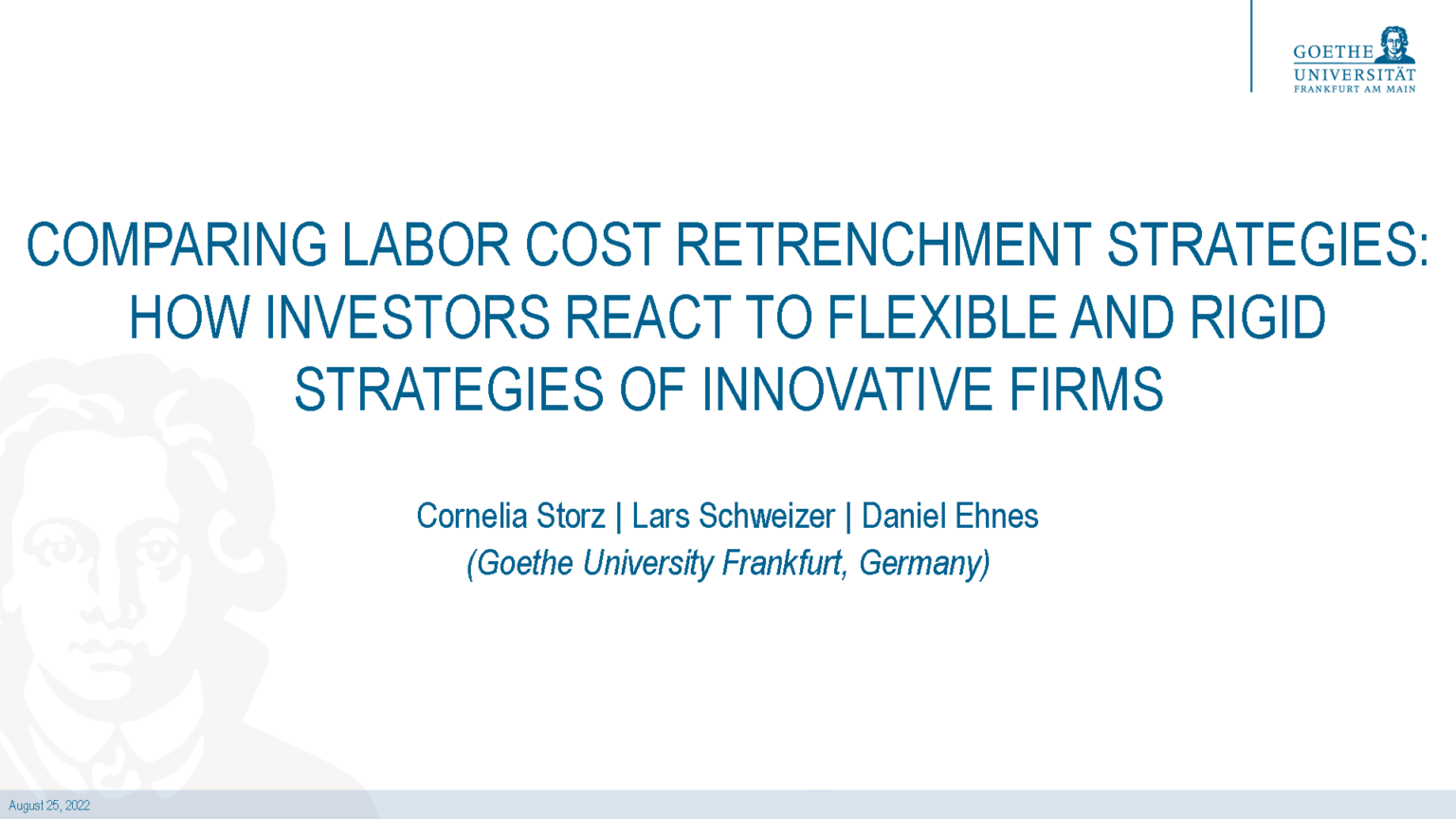 GOETHE
UNIVERSITÄT
FRANKFURT AM MAIN

COMPARING LABOR COST RETRENCHMENT STRATEGIES: HOW INVESTORS REACT TO FLEXIBLE AND RIGID STRATEGIES OF INNOVATIVE FIRMS

Cornelia Storz | Lars Schweizer | Daniel Ehnes
(Goethe University Frankfurt, Germany)

August 25, 2022